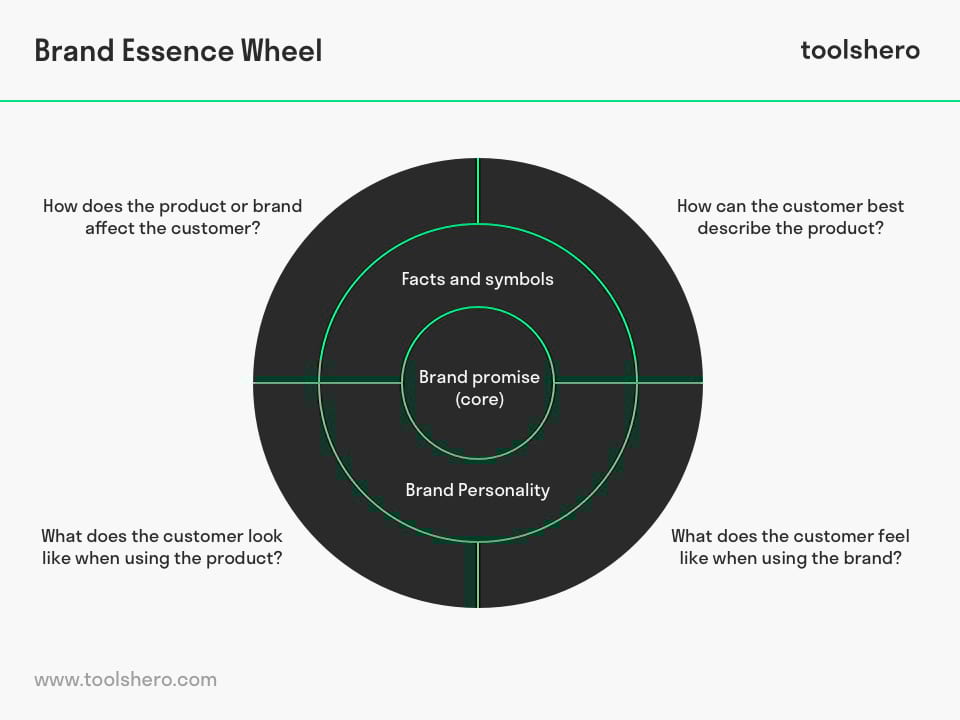 Brand Essence Wheel

toolshero

How does the product or brand affect the customer?

How can the customer best describe the product?

Facts and symbols

Brand promise (core)

Brand Personality

What does the customer look like when using the product?

What does the customer feel like when using the brand?

www.toolshero.com